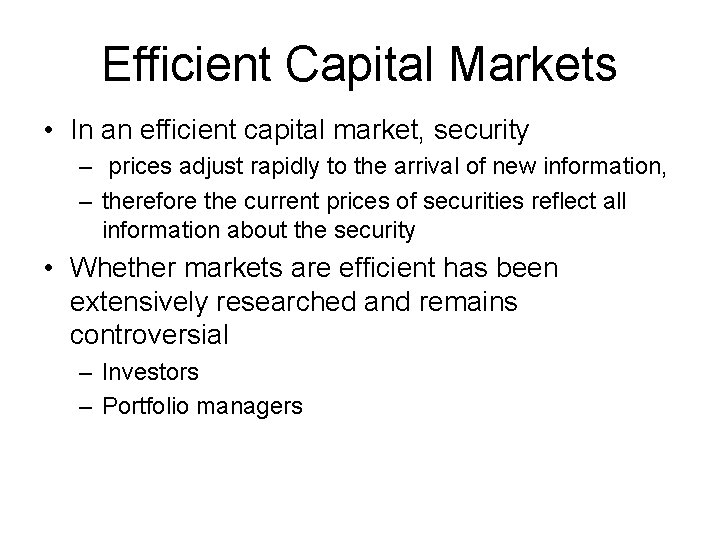 Efficient Capital Markets

• In an efficient capital market, security
  – prices adjust rapidly to the arrival of new information,
  – therefore the current prices of securities reflect all information about the security
• Whether markets are efficient has been extensively researched and remains controversial
  – Investors
  – Portfolio managers